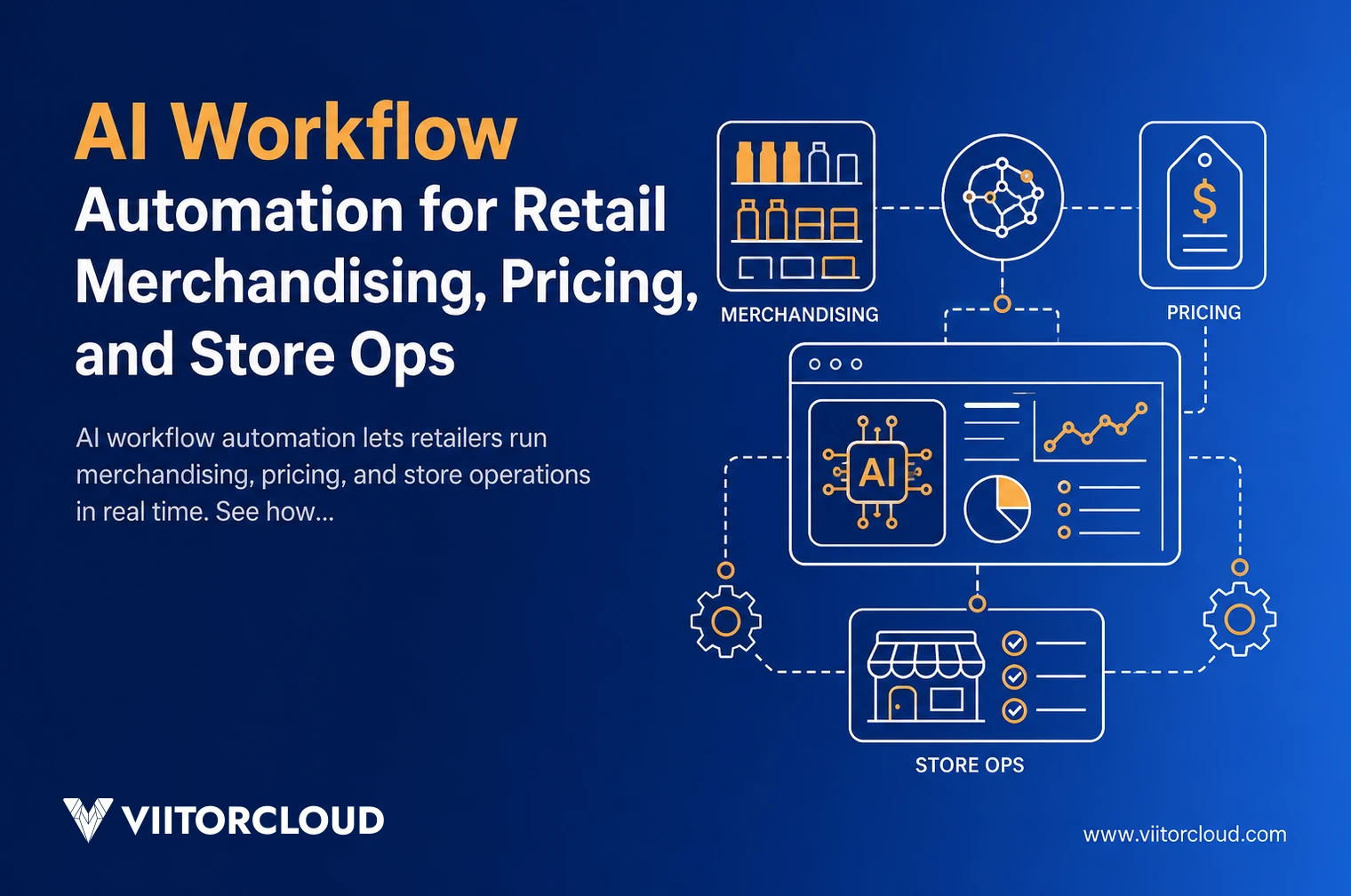 AI Workflow
Automation for Retail Merchandising, Pricing, and Store Ops

AI workflow automation lets retailers run merchandising, pricing, and store operations in real time. See how...

MERCHANDISING

$

PRICING

AI

STORE OPS

VIITORCLOUD

www.viitorcloud.com